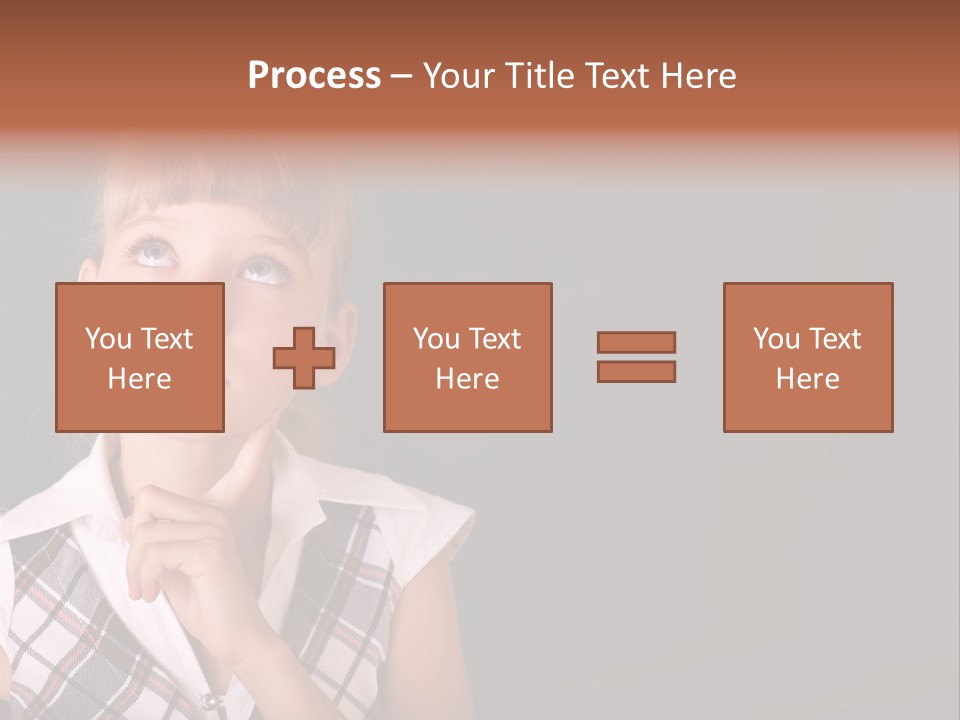 Process – Your Title Text Here

You Text Here

You Text Here

You Text Here